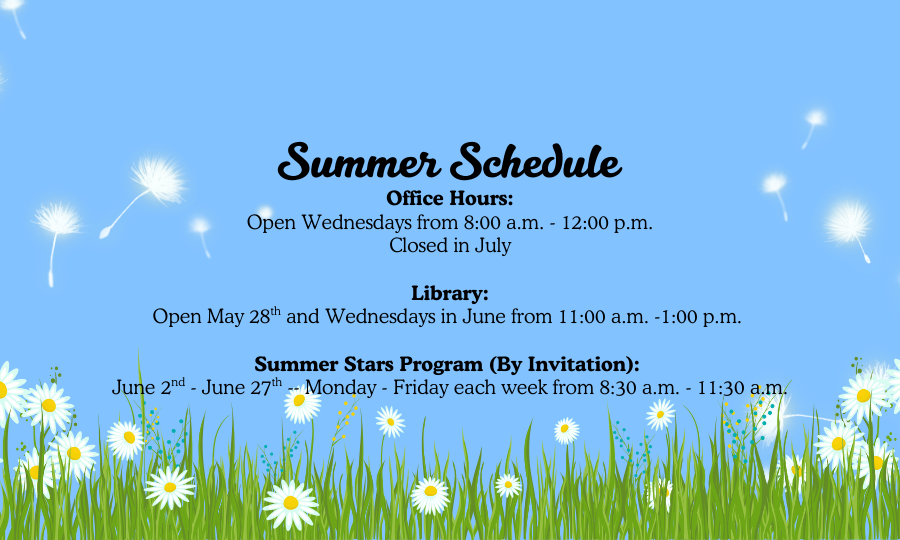 Summer Schedule

Office Hours:
Open Wednesdays from 8:00 a.m. - 12:00 p.m.
Closed in July

Library:
Open May 28$^{th}$ and Wednesdays in June from 11:00 a.m. -1:00 p.m.

Summer Stars Program (By Invitation):
June 2$^{nd}$ - June 27$^{th}$ -- Monday - Friday each week from 8:30 a.m. - 11:30 a.m.